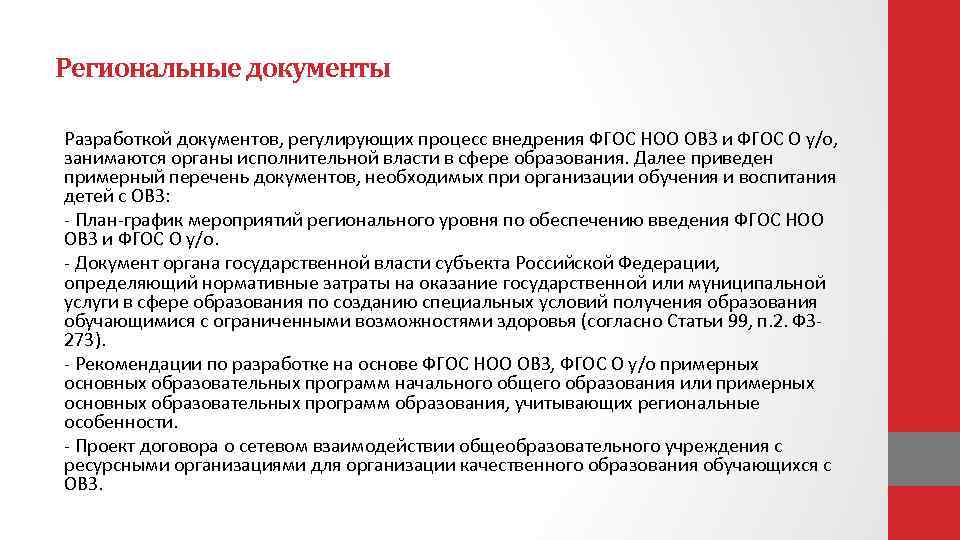 Региональные документы

Разработкой документов, регулирующих процесс внедрения ФГОС НОО ОВЗ и ФГОС О у/о, занимаются органы исполнительной власти в сфере образования. Далее приведен примерный перечень документов, необходимых при организации обучения и воспитания детей с ОВЗ:

- План-график мероприятий регионального уровня по обеспечению введения ФГОС НОО ОВЗ и ФГОС О у/о.

- Документ органа государственной власти субъекта Российской Федерации, определяющий нормативные затраты на оказание государственной или муниципальной услуги в сфере образования по созданию специальных условий получения образования обучающимися с ограниченными возможностями здоровья (согласно Статьи 99, п.2. ФЗ-273).

- Рекомендации по разработке на основе ФГОС НОО ОВЗ, ФГОС О у/о примерных основных образовательных программ начального общего образования или примерных основных образовательных программ образования, учитывающих региональные особенности.

- Проект договора о сетевом взаимодействии общеобразовательного учреждения с ресурсными организациями для организации качественного образования обучающихся с ОВЗ.